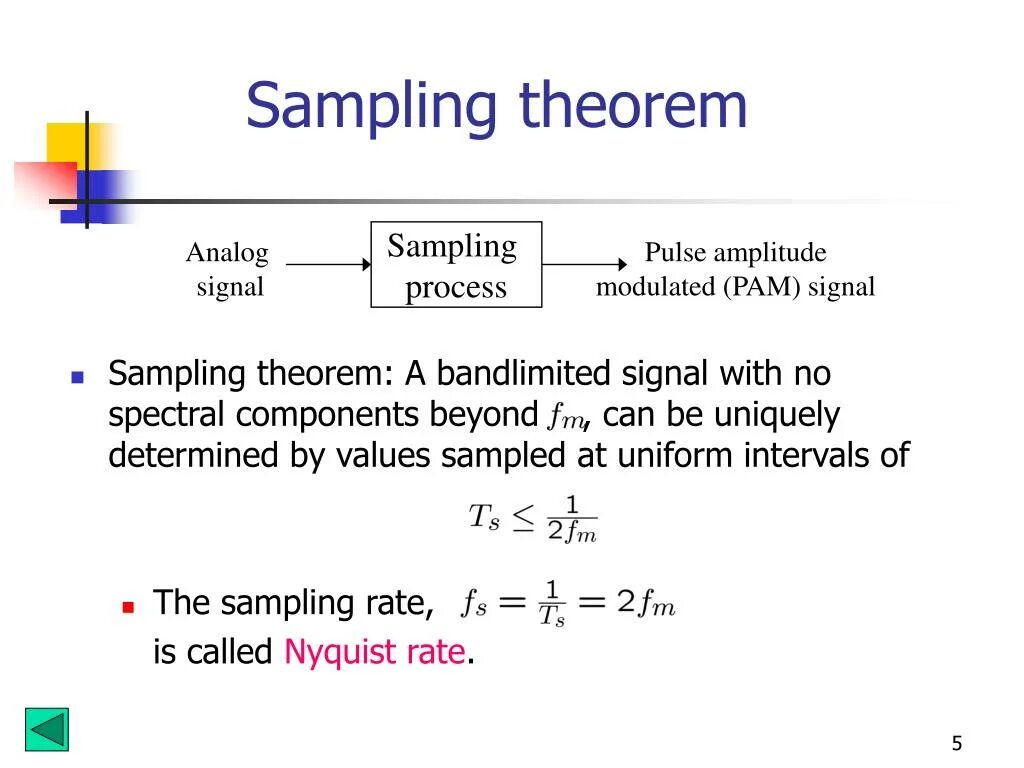 Sampling theorem

Analog signal

Sampling process

Pulse amplitude modulated (PAM) signal

Sampling theorem: A bandlimited signal with no spectral components beyond $f_m$, can be uniquely determined by values sampled at uniform intervals of

$T_s \leq \frac{1}{2f_m}$

The sampling rate, $f_s = \frac{1}{T_s} = 2f_m$ is called Nyquist rate.

5